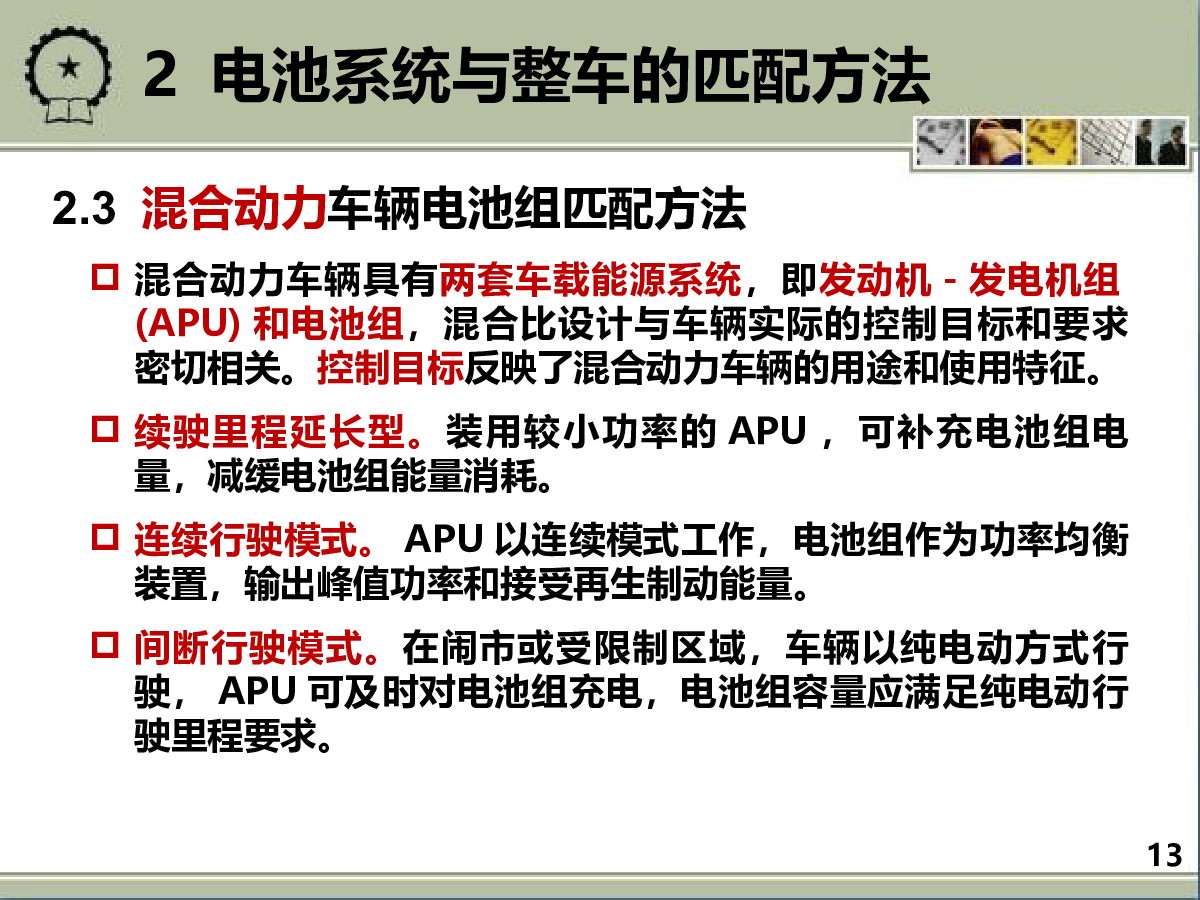 2 电池系统与整车的匹配方法

2.3 混合动力车辆电池组匹配方法

□ 混合动力车辆具有两套车载能源系统，即发动机 - 发电机组 (APU) 和电池组，混合比设计与车辆实际的控制目标和要求密切相关。控制目标反映了混合动力车辆的用途和使用特征。

□ 续驶里程延长型。装用较小功率的 APU ，可补充电池组电量，减缓电池组能量消耗。

□ 连续行驶模式。 APU 以连续模式工作，电池组作为功率均衡装置，输出峰值功率和接受再生制动能量。

□ 间断行驶模式。在闹市或受限制区域，车辆以纯电动方式行驶， APU 可及时对电池组充电，电池组容量应满足纯电动行驶里程要求。

13